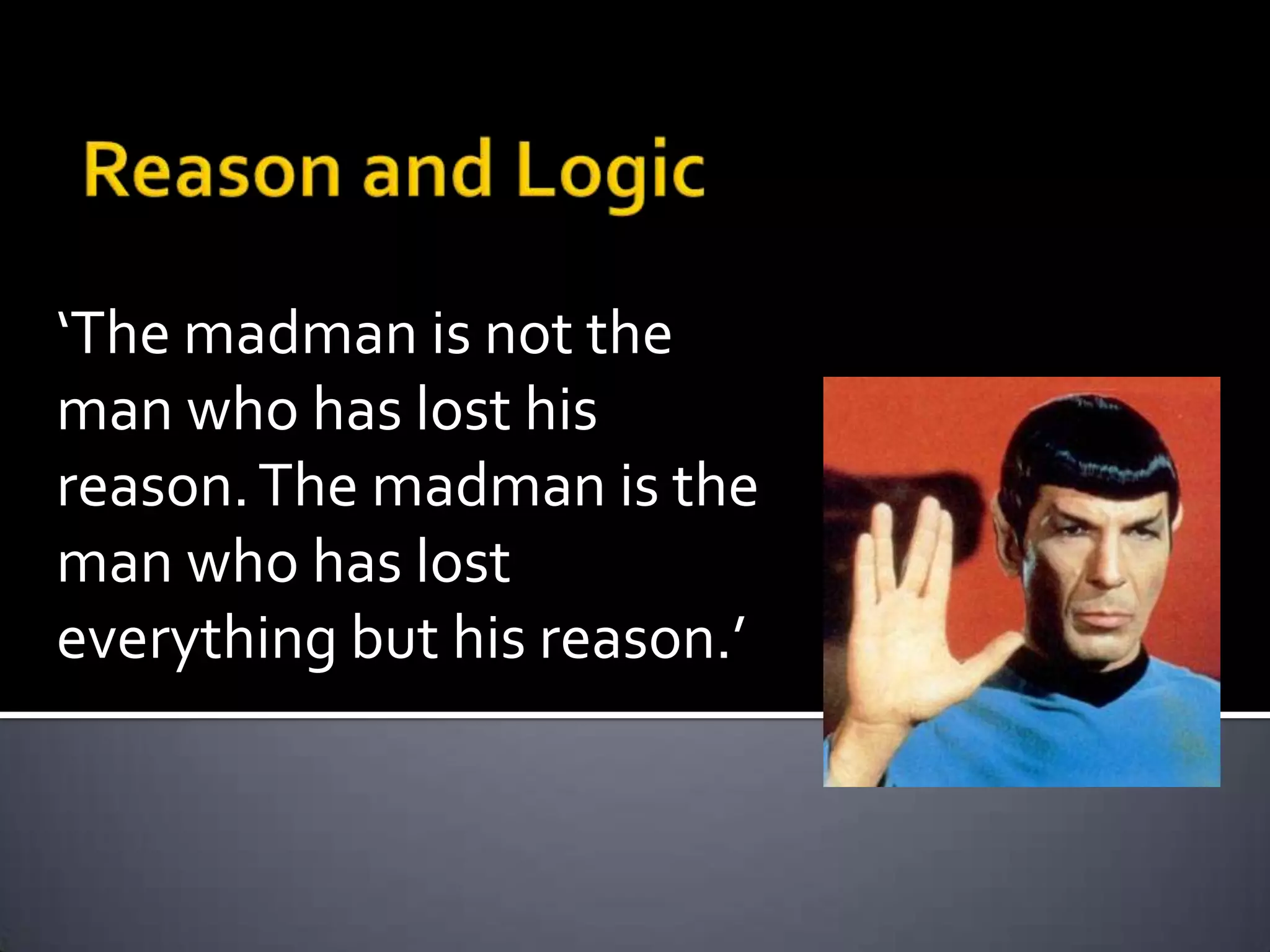 Reason and Logic

‘The madman is not the man who has lost his reason. The madman is the man who has lost everything but his reason.’